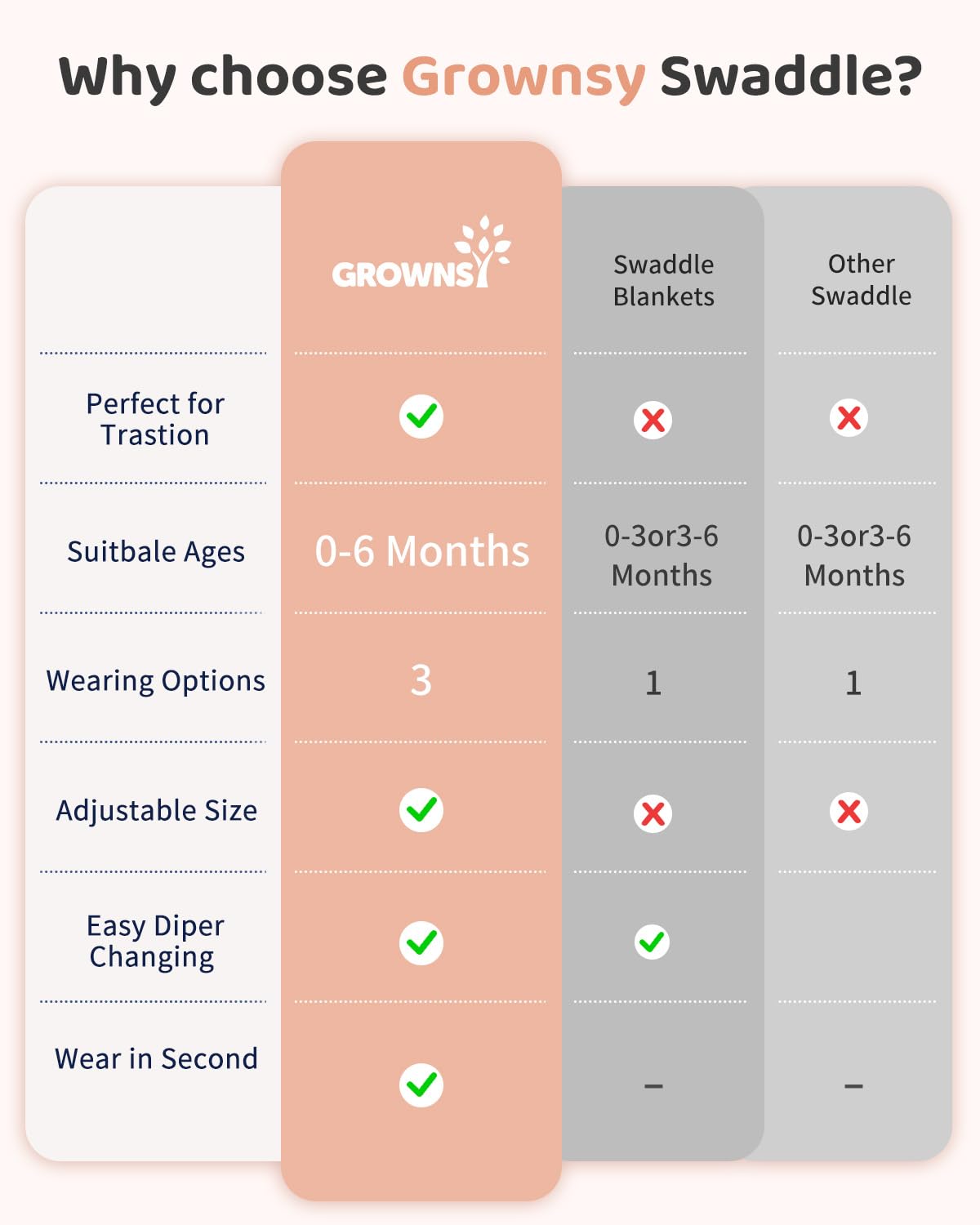 Why choose Grownsy Swaddle?

| | GROWNSY | Swaddle Blankets | Other Swaddle |
|---|---|---|---|
| Perfect for Trastion | ✓ | ✗ | ✗ |
| Suitbale Ages | 0-6 Months | 0-3or3-6 Months | 0-3or3-6 Months |
| Wearing Options | 3 | 1 | 1 |
| Adjustable Size | ✓ | ✗ | ✗ |
| Easy Diper Changing | ✓ | ✓ | |
| Wear in Second | ✓ | – | – |